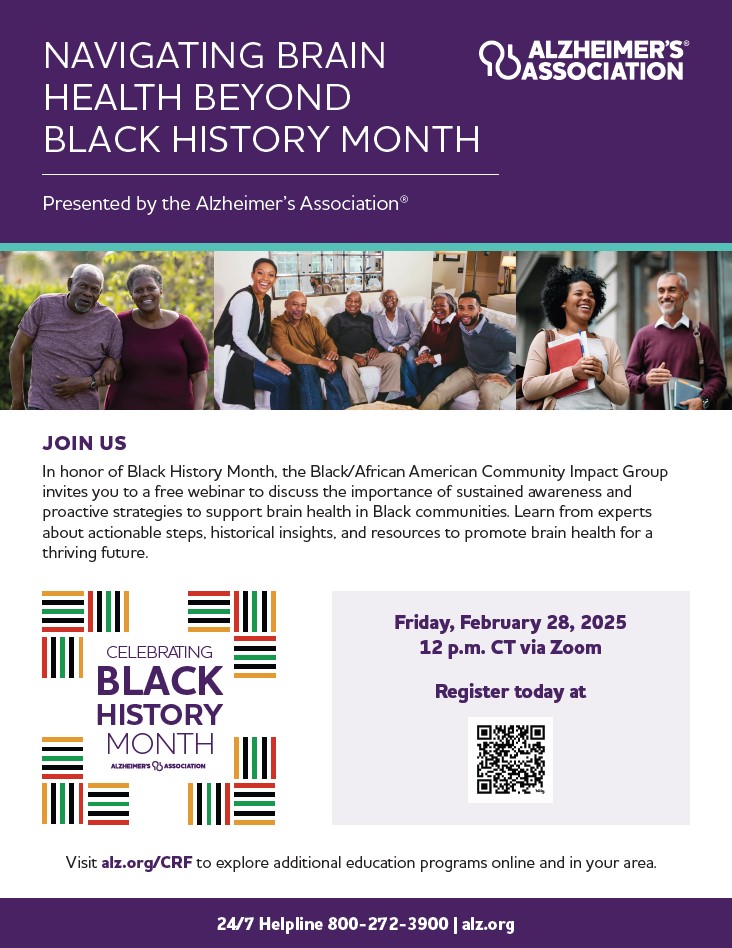 NAVIGATING BRAIN HEALTH BEYOND BLACK HISTORY MONTH

ALZHEIMER'S® ASSOCIATION

Presented by the Alzheimer's Association®

JOIN US

In honor of Black History Month, the Black/African American Community Impact Group invites you to a free webinar to discuss the importance of sustained awareness and proactive strategies to support brain health in Black communities. Learn from experts about actionable steps, historical insights, and resources to promote brain health for a thriving future.

CELEBRATING BLACK HISTORY MONTH

ALZHEIMER'S ASSOCIATION

Friday, February 28, 2025
12 p.m. CT via Zoom

Register today at

Visit alz.org/CRF to explore additional education programs online and in your area.

24/7 Helpline 800-272-3900 | alz.org